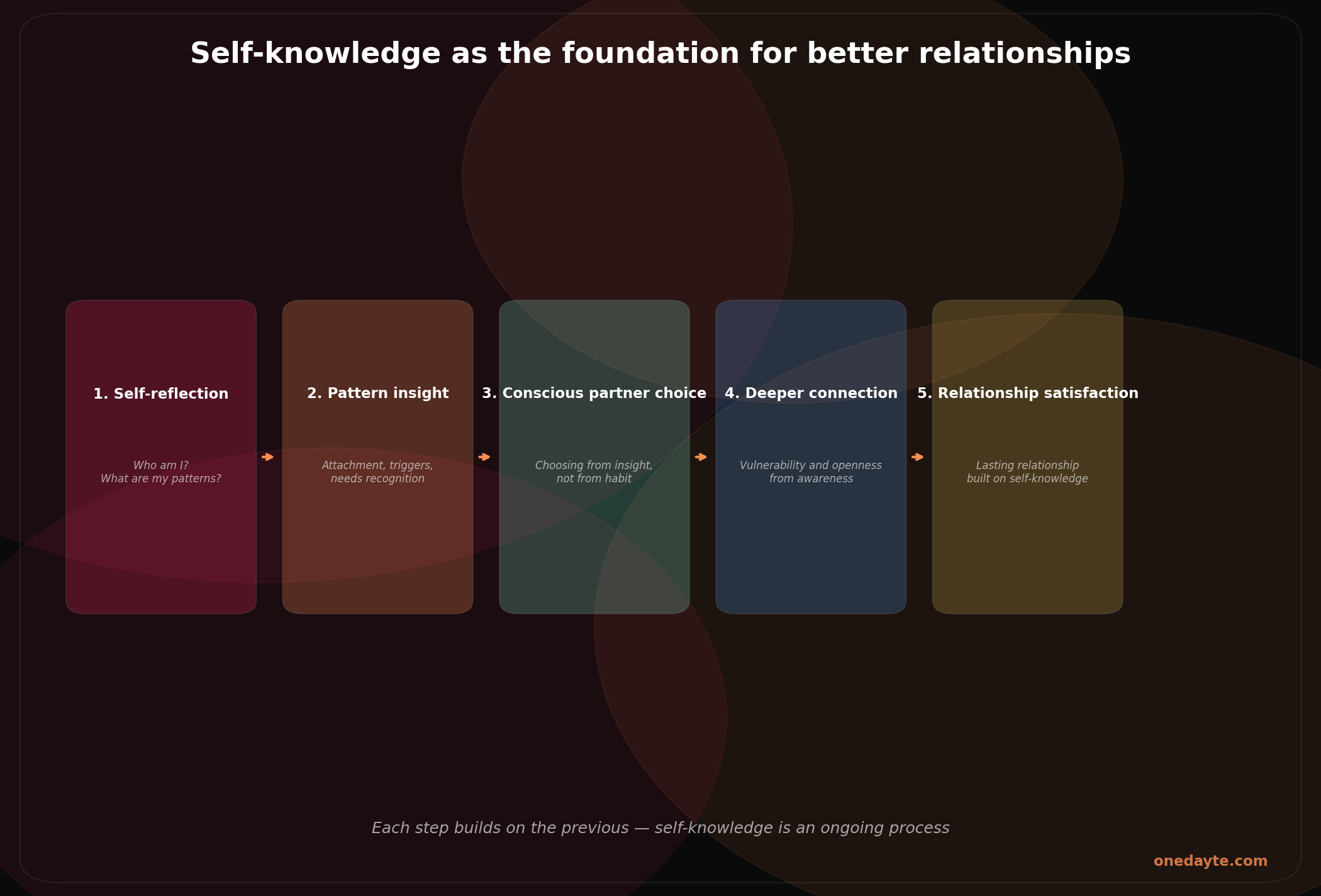 Self-knowledge as the foundation for better relationships

1. Self-reflection

Who am I?
What are my patterns?

2. Pattern insight

Attachment, triggers, needs recognition

3. Conscious partner choice

Choosing from insight, not from habit

4. Deeper connection

Vulnerability and openness from awareness

5. Relationship satisfaction

Lasting relationship built on self-knowledge

Each step builds on the previous — self-knowledge is an ongoing process

onedayte.com